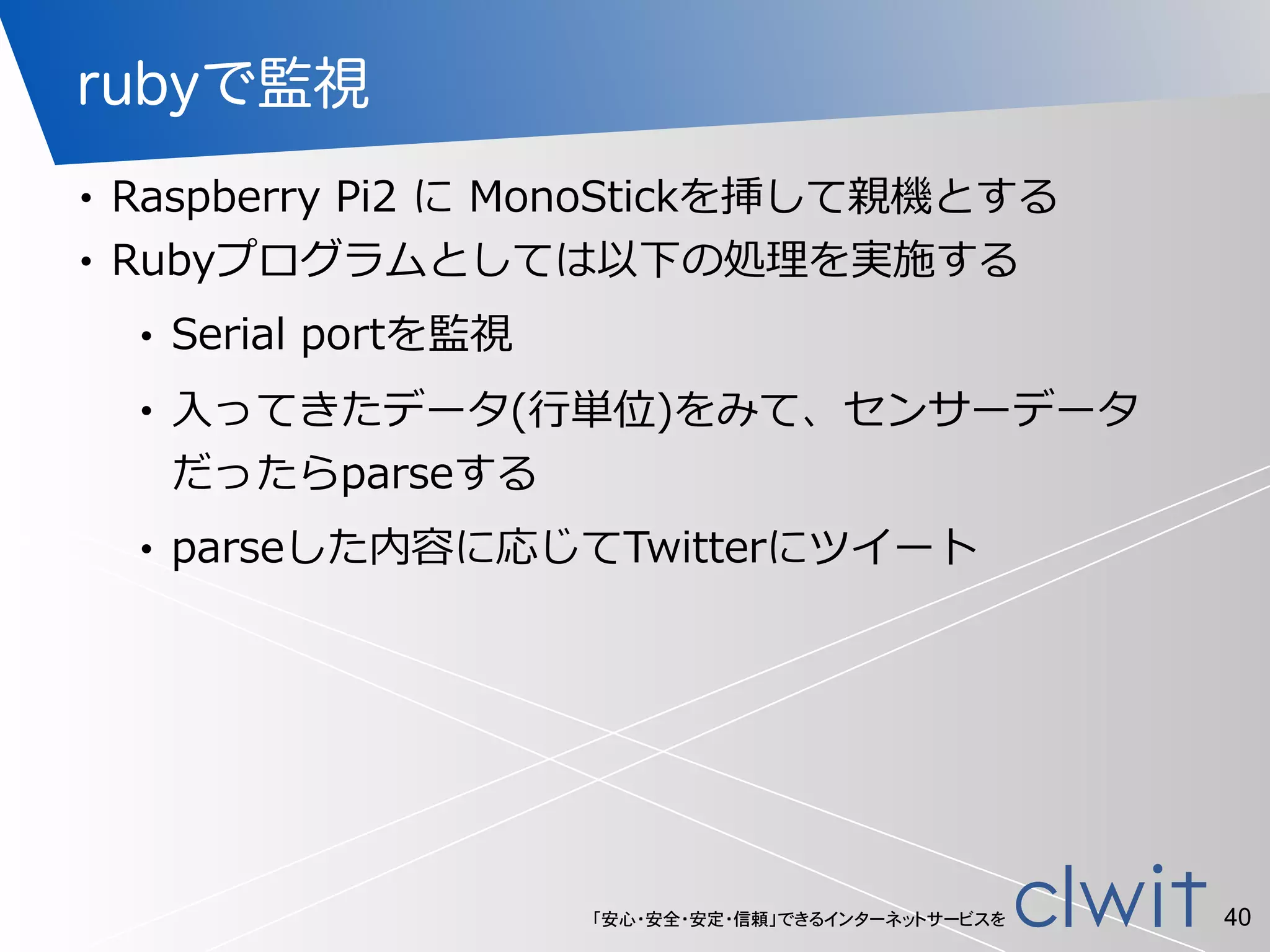 rubyで監視

• Raspberry Pi2 に MonoStickを挿して親機とする
• Rubyプログラムとしては以下の処理を実施する
  • Serial portを監視
  • 入ってきたデータ(行単位)をみて、センサーデータだったらparseする
  • parseした内容に応じてTwitterにツイート

「安心・安全・安定・信頼」できるインターネットサービスを clwit 40